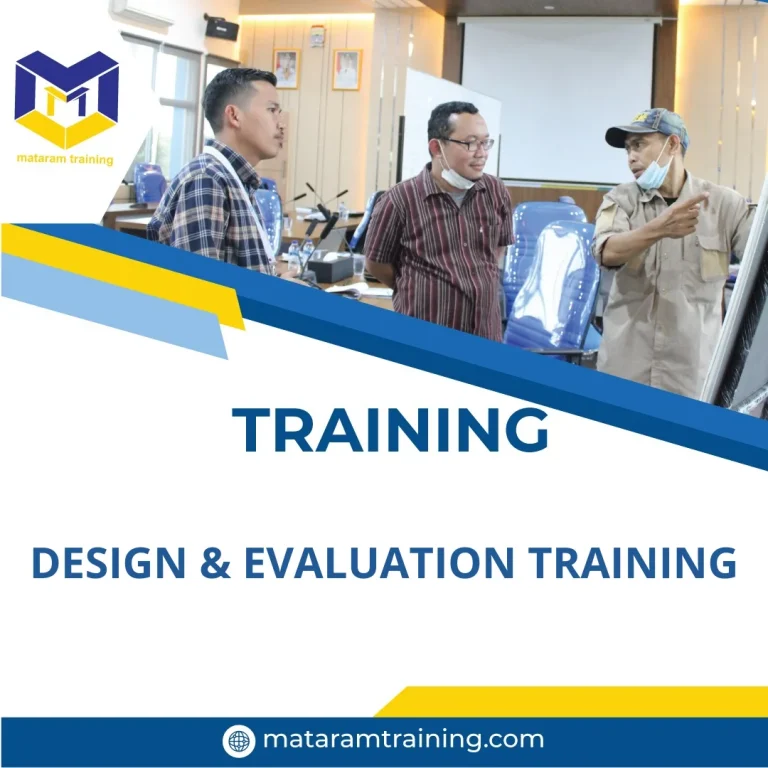 mataram training

TRAINING

DESIGN & EVALUATION TRAINING

mataramtraining.com